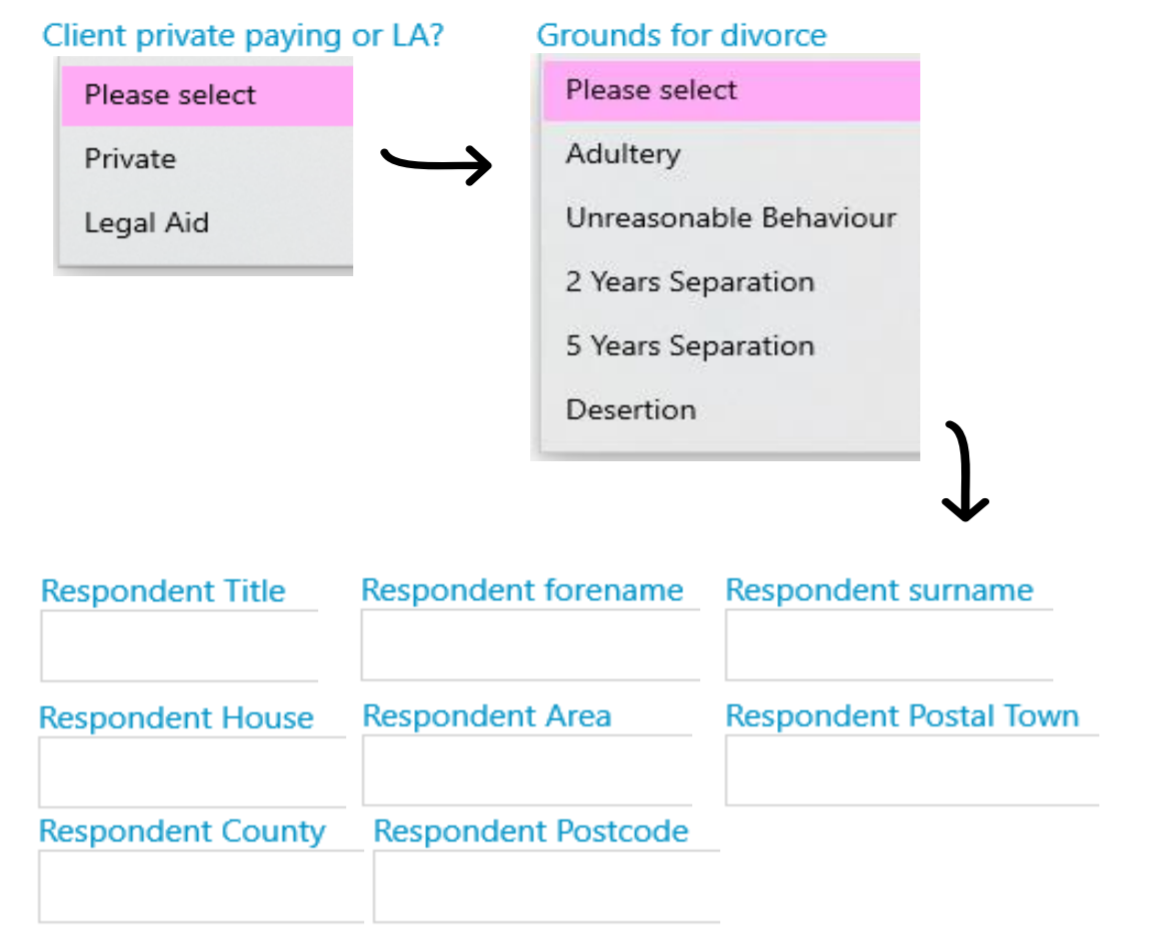 Client private paying or LA?

Please select
Private
Legal Aid

Grounds for divorce

Please select
Adultery
Unreasonable Behaviour
2 Years Separation
5 Years Separation
Desertion

Respondent Title

Respondent forename

Respondent surname

Respondent House

Respondent Area

Respondent Postal Town

Respondent County

Respondent Postcode